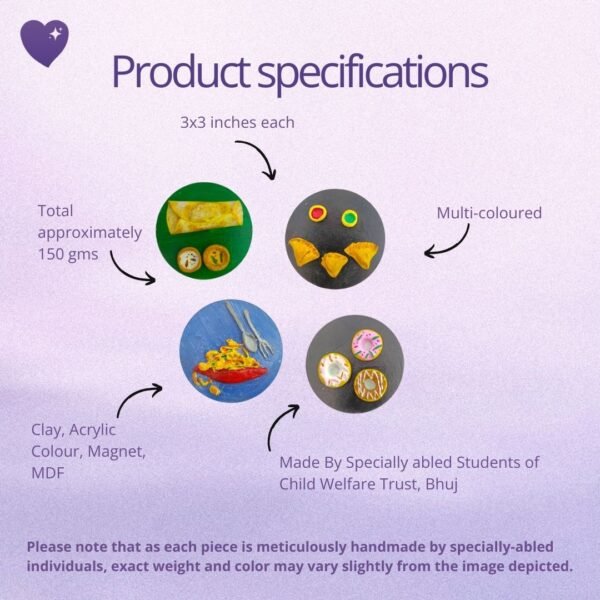 Product specifications

3x3 inches each

Total approximately 150 gms

Multi-coloured

Clay, Acrylic Colour, Magnet, MDF

Made By Specially abled Students of Child Welfare Trust, Bhuj

Please note that as each piece is meticulously handmade by specially-abled individuals, exact weight and color may vary slightly from the image depicted.